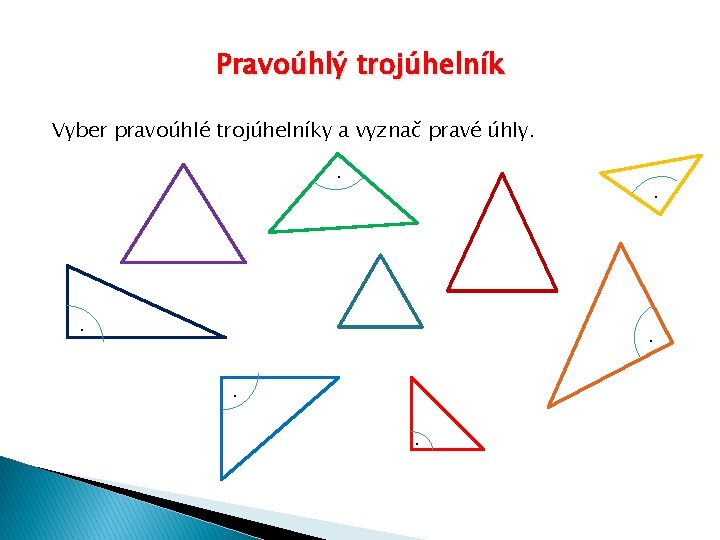 Pravoúhlý trojúhelník

Vyber pravoúhlé trojúhelníky a vyznač pravé úhly.